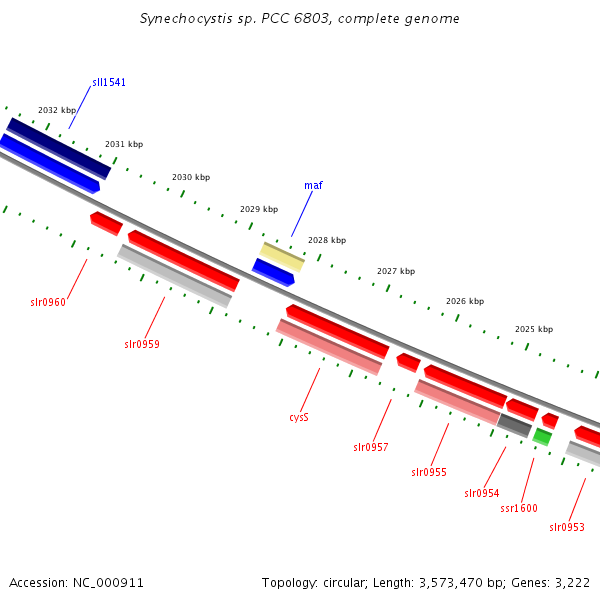 Synechocystis sp. PCC 6803, complete genome

sll1541

2032 kbp

2031 kbp

2030 kbp

maf

2029 kbp

2028 kbp

2027 kbp

2026 kbp

2025 kbp

slr0960

slr0959

cysS

slr0957

slr0955

slr0954

ssr1600

slr0953

Accession: NC_000911

Topology: circular; Length: 3,573,470 bp; Genes: 3,222